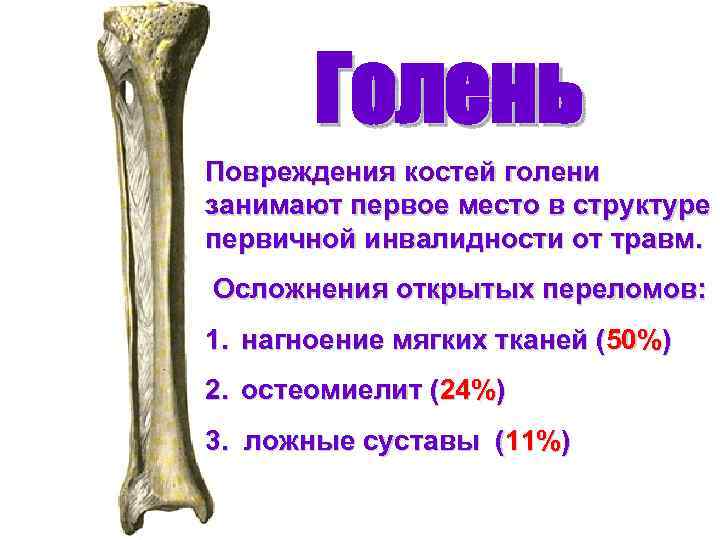 Голень

Повреждения костей голени занимают первое место в структуре первичной инвалидности от травм.

Осложнения открытых переломов:

1. нагноение мягких тканей (50%)

2. остеомиелит (24%)

3. ложные суставы (11%)